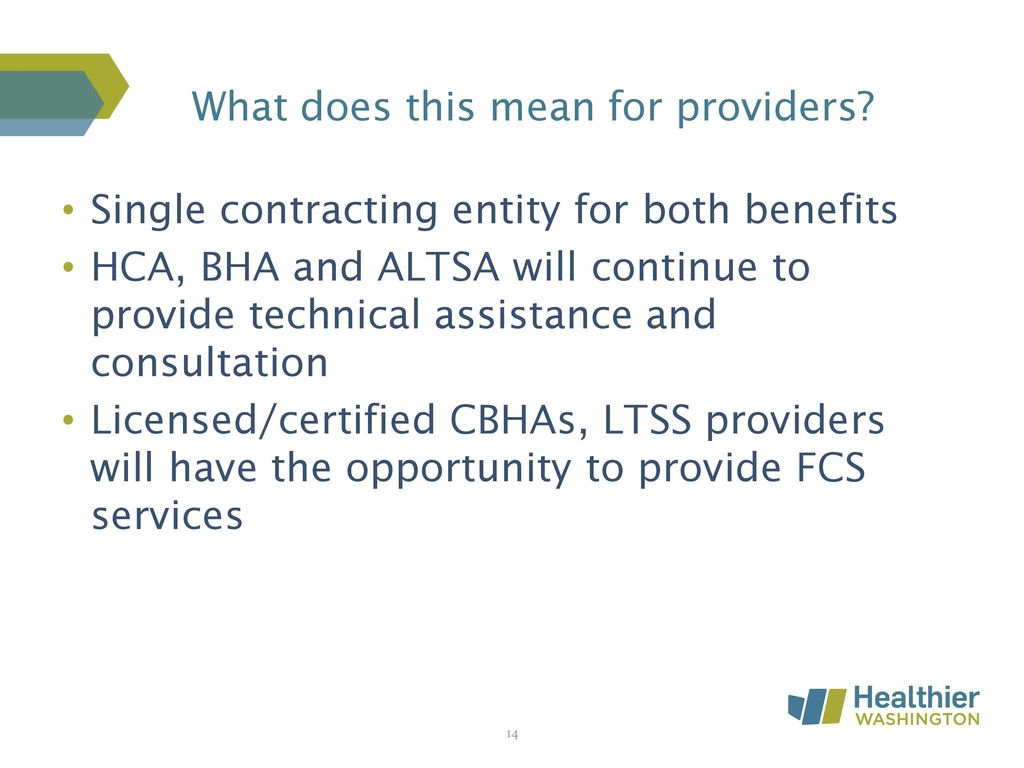 What does this mean for providers?

• Single contracting entity for both benefits
• HCA, BHA and ALTSA will continue to provide technical assistance and consultation
• Licensed/certified CBHAs, LTSS providers will have the opportunity to provide FCS services

14

Healthier WASHINGTON